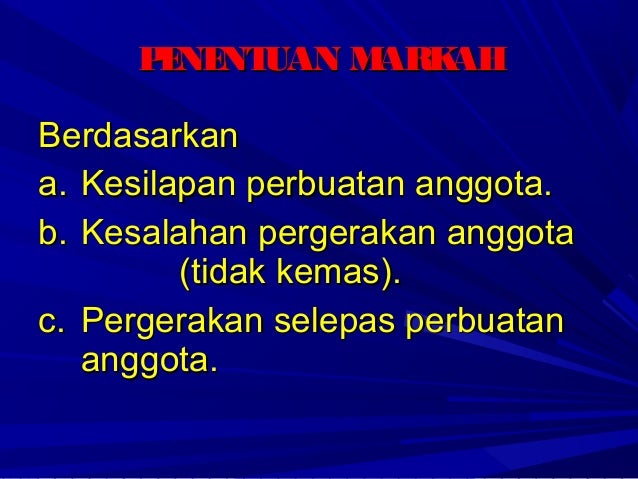 PENENTUAN MARKAH

Berdasarkan
a. Kesilapan perbuatan anggota.
b. Kesalahan pergerakan anggota (tidak kemas).
c. Pergerakan selepas perbuatan anggota.